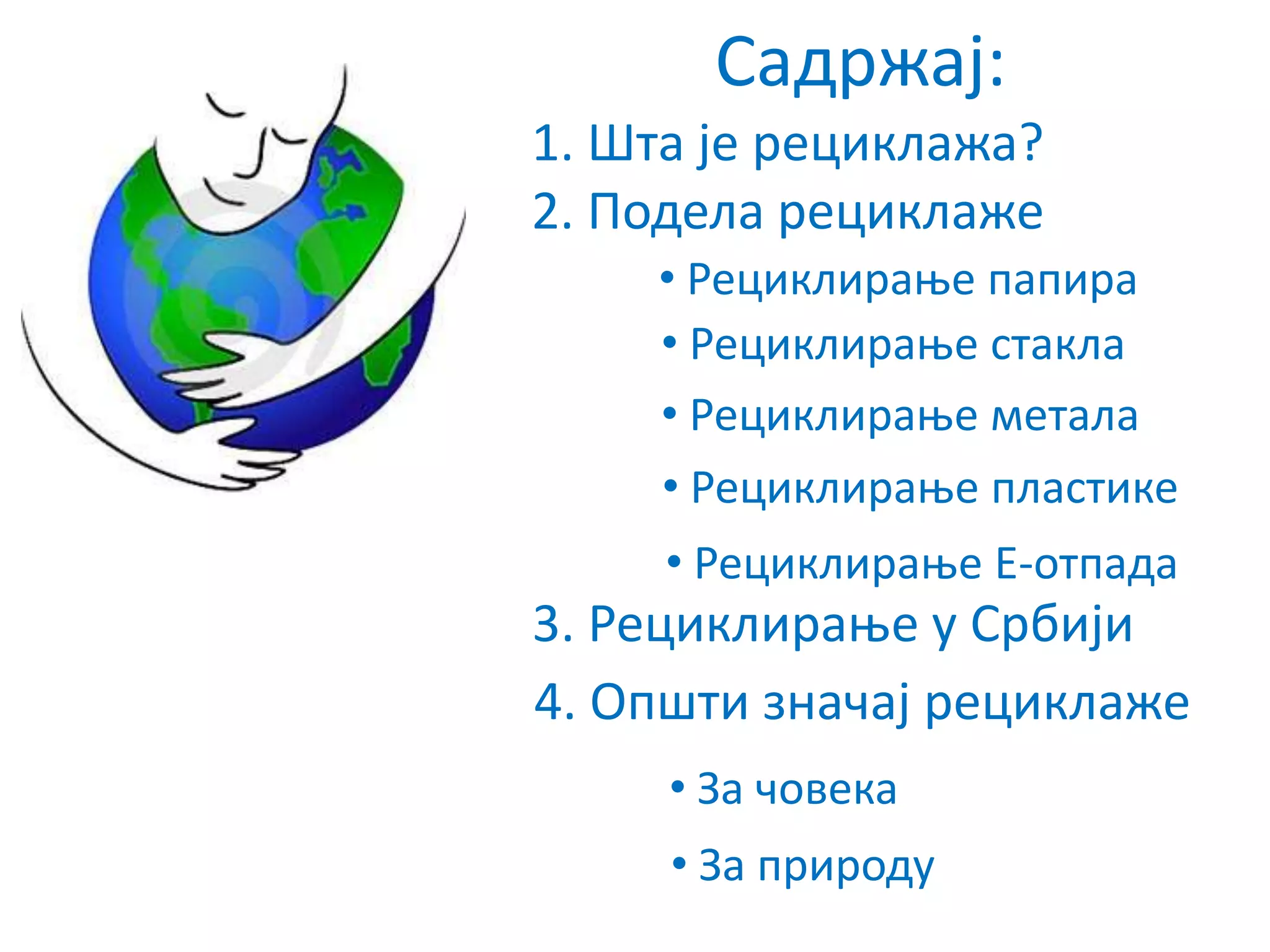 Садржај:

1. Шта је рециклажа?

2. Подела рециклаже

• Рециклирање папира

• Рециклирање стакла

• Рециклирање метала

• Рециклирање пластике

• Рециклирање Е-отпада

3. Рециклирање у Србији

4. Општи значај рециклаже

• За човека

• За природу